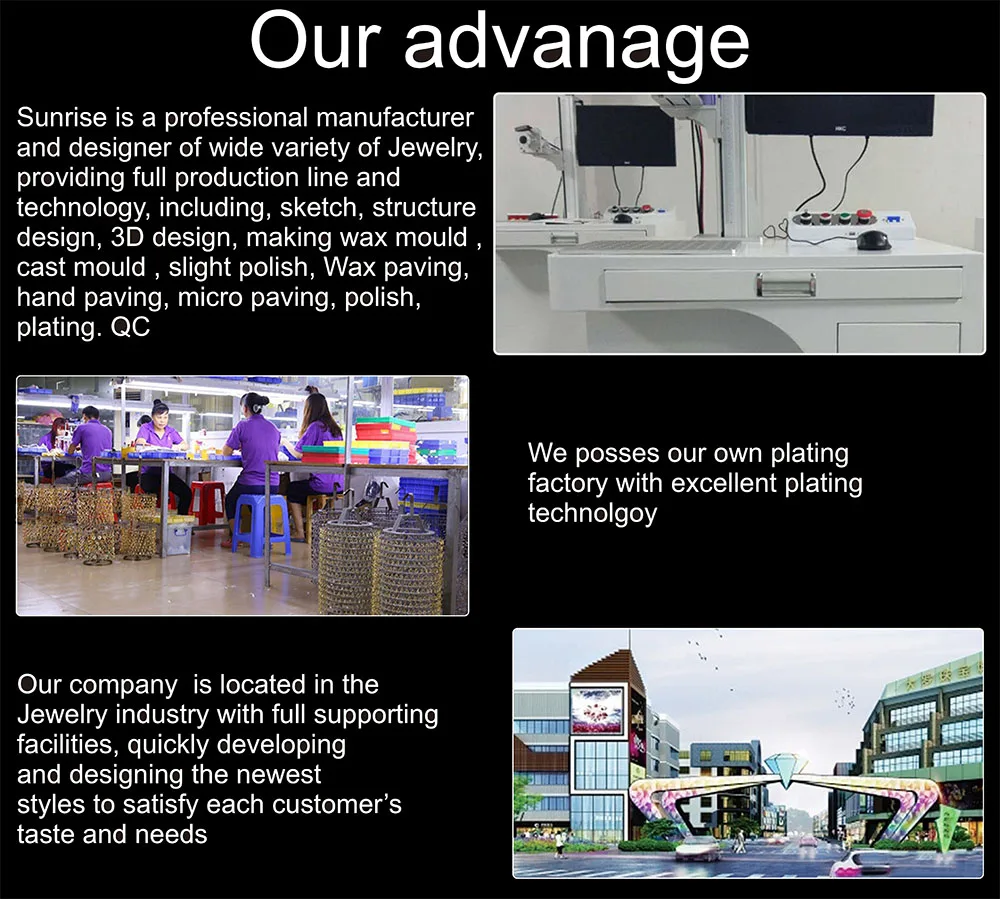 Our advanage

Sunrise is a professional manufacturer and designer of wide variety of Jewelry, providing full production line and technology, including, sketch, structure design, 3D design, making wax mould , cast mould , slight polish, Wax paving, hand paving, micro paving, polish, plating. QC

We posses our own plating factory with excellent plating technolgoy

Our company  is located in the Jewelry industry with full supporting facilities, quickly developing and designing the newest styles to satisfy each customer's taste and needs